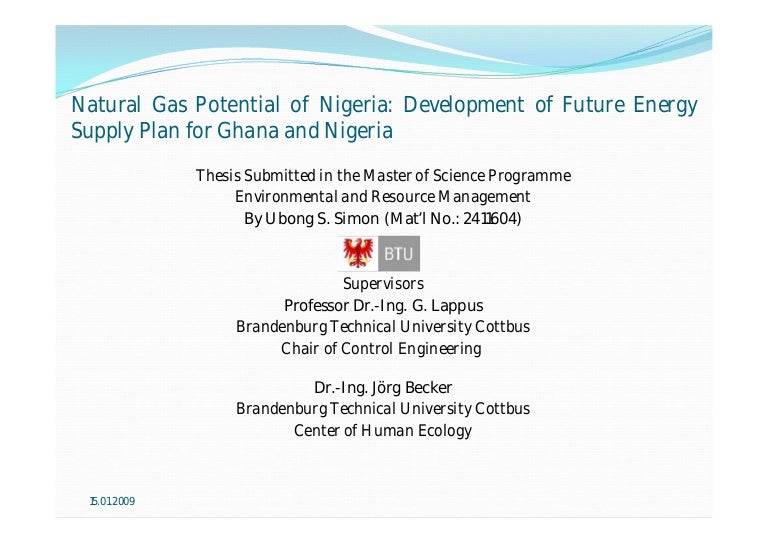 Natural Gas Potential of Nigeria: Development of Future Energy Supply Plan for Ghana and Nigeria

Thesis Submitted in the Master of Science Programme
Environmental and Resource Management
By Ubong S. Simon (Mat'l No.: 2411604)

BTU

Supervisors
Professor Dr.-Ing. G. Lappus
Brandenburg Technical University Cottbus
Chair of Control Engineering

Dr.-Ing. Jörg Becker
Brandenburg Technical University Cottbus
Center of Human Ecology

15.01.2009